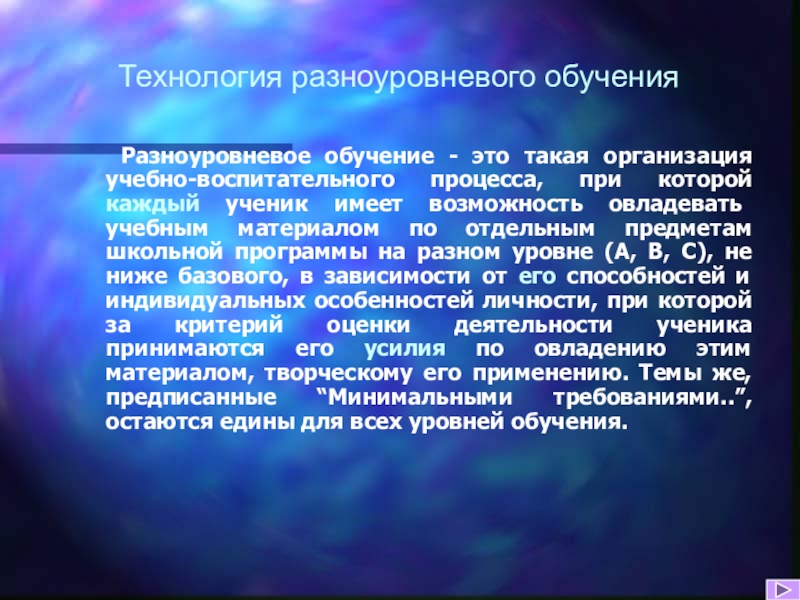 Технология разноуровневого обучения

Разноуровневое обучение - это такая организация учебно-воспитательного процесса, при которой каждый ученик имеет возможность овладевать учебным материалом по отдельным предметам школьной программы на разном уровне (А, В, С), не ниже базового, в зависимости от его способностей и индивидуальных особенностей личности, при которой за критерий оценки деятельности ученика принимаются его усилия по овладению этим материалом, творческому его применению. Темы же, предписанные “Минимальными требованиями..”, остаются едины для всех уровней обучения.